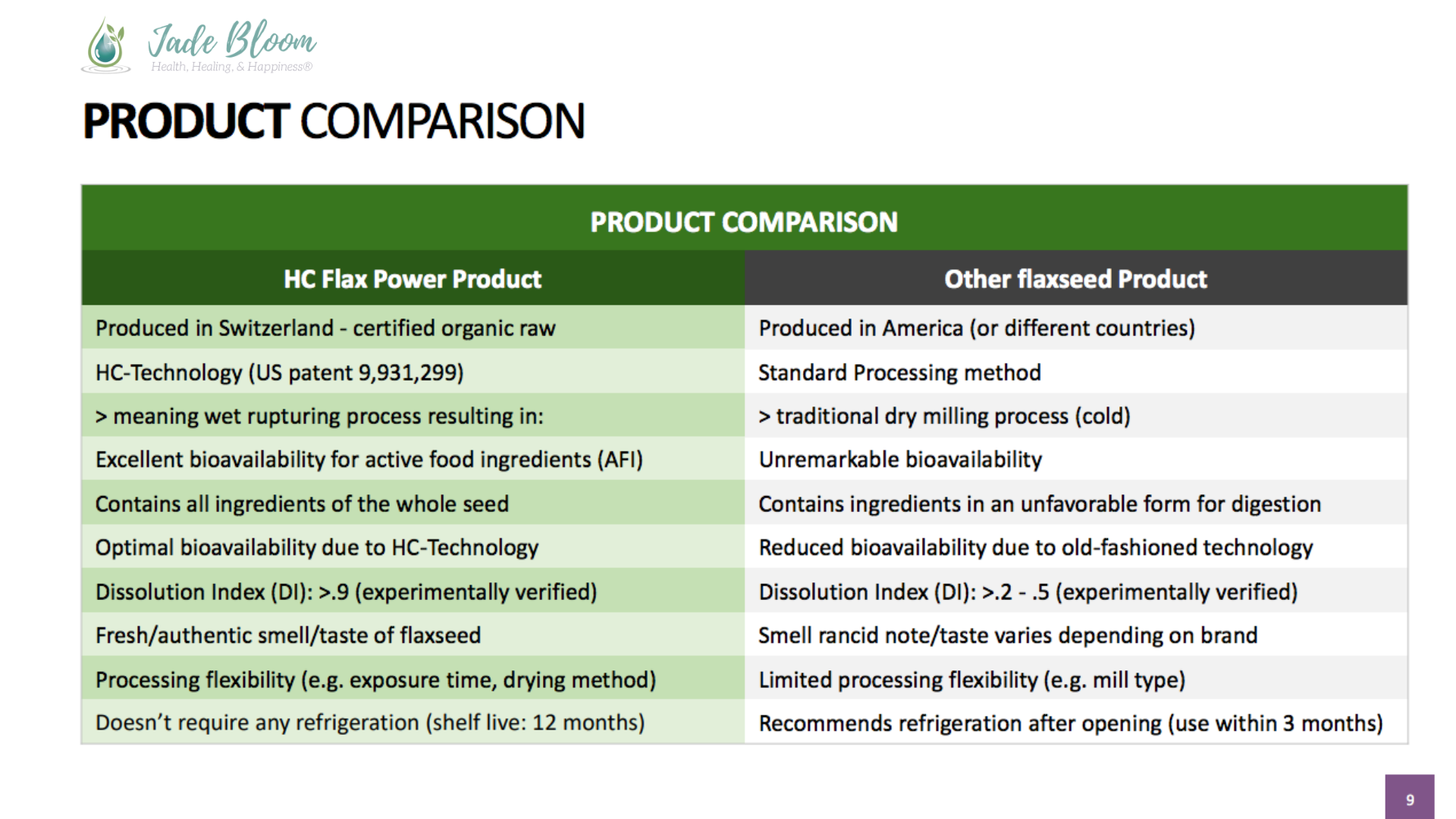 Jade Bloom
Health, Healing, & Happiness®

PRODUCT COMPARISON

PRODUCT COMPARISON

| HC Flax Power Product | Other flaxseed Product |
|---|---|
| Produced in Switzerland - certified organic raw | Produced in America (or different countries) |
| HC-Technology (US patent 9,931,299) | Standard Processing method |
| > meaning wet rupturing process resulting in: | > traditional dry milling process (cold) |
| Excellent bioavailability for active food ingredients (AFI) | Unremarkable bioavailability |
| Contains all ingredients of the whole seed | Contains ingredients in an unfavorable form for digestion |
| Optimal bioavailability due to HC-Technology | Reduced bioavailability due to old-fashioned technology |
| Dissolution Index (DI): >.9 (experimentally verified) | Dissolution Index (DI): >.2 - .5 (experimentally verified) |
| Fresh/authentic smell/taste of flaxseed | Smell rancid note/taste varies depending on brand |
| Processing flexibility (e.g. exposure time, drying method) | Limited processing flexibility (e.g. mill type) |
| Doesn't require any refrigeration (shelf live: 12 months) | Recommends refrigeration after opening (use within 3 months) |

9